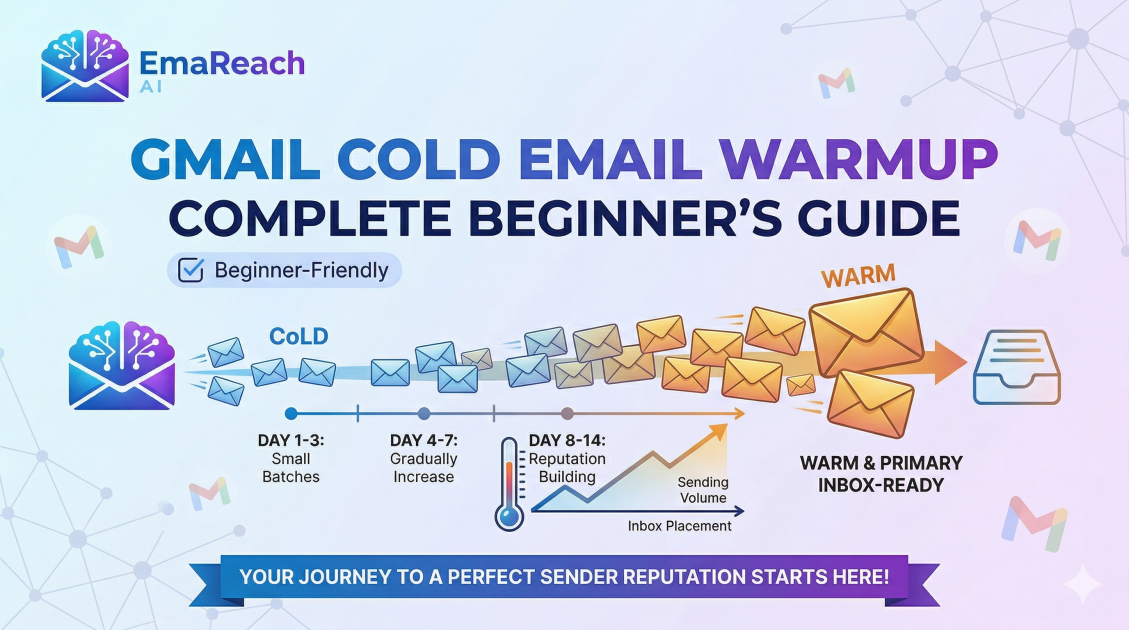 EmaReach AI

GMAIL COLD EMAIL WARMUP
COMPLETE BEGINNER'S GUIDE

Beginner-Friendly

CoLD

WARM

DAY 1-3:
Small Batches

DAY 4-7:
Gradually Increase

DAY 8-14:
Reputation Building

Sending Volume

Inbox Placement

WARM & PRIMARY INBOX-READY

YOUR JOURNEY TO A PERFECT SENDER REPUTATION STARTS HERE!